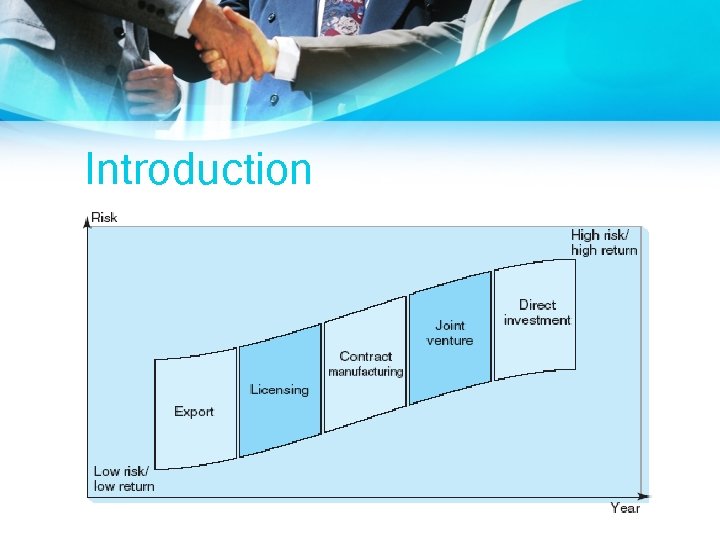 Introduction

Risk

High risk/
high return

Export

Licensing

Contract
manufacturing

Joint
venture

Direct
investment

Low risk/
low return

Year